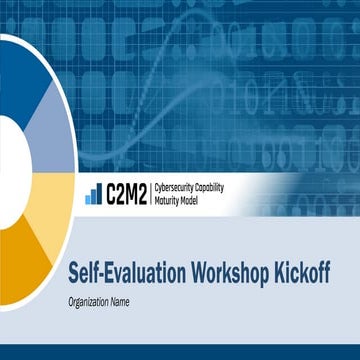 C2M2 | Cybersecurity Capability Maturity Model

Self-Evaluation Workshop Kickoff

Organization Name